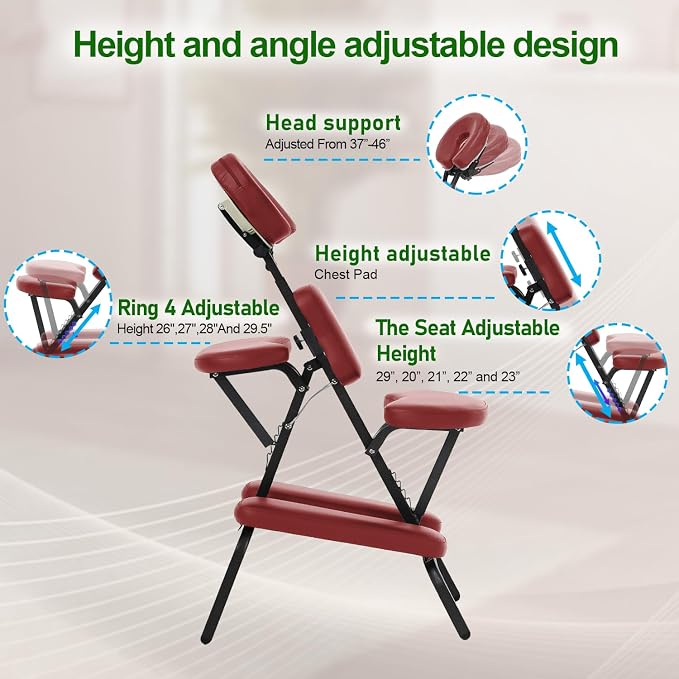 Height and angle adjustable design

Head support
Adjusted From 37"-46"

Height adjustable
Chest Pad

Ring 4 Adjustable
Height 26",27",28"And 29.5"

The Seat Adjustable Height
29", 20", 21", 22" and 23"